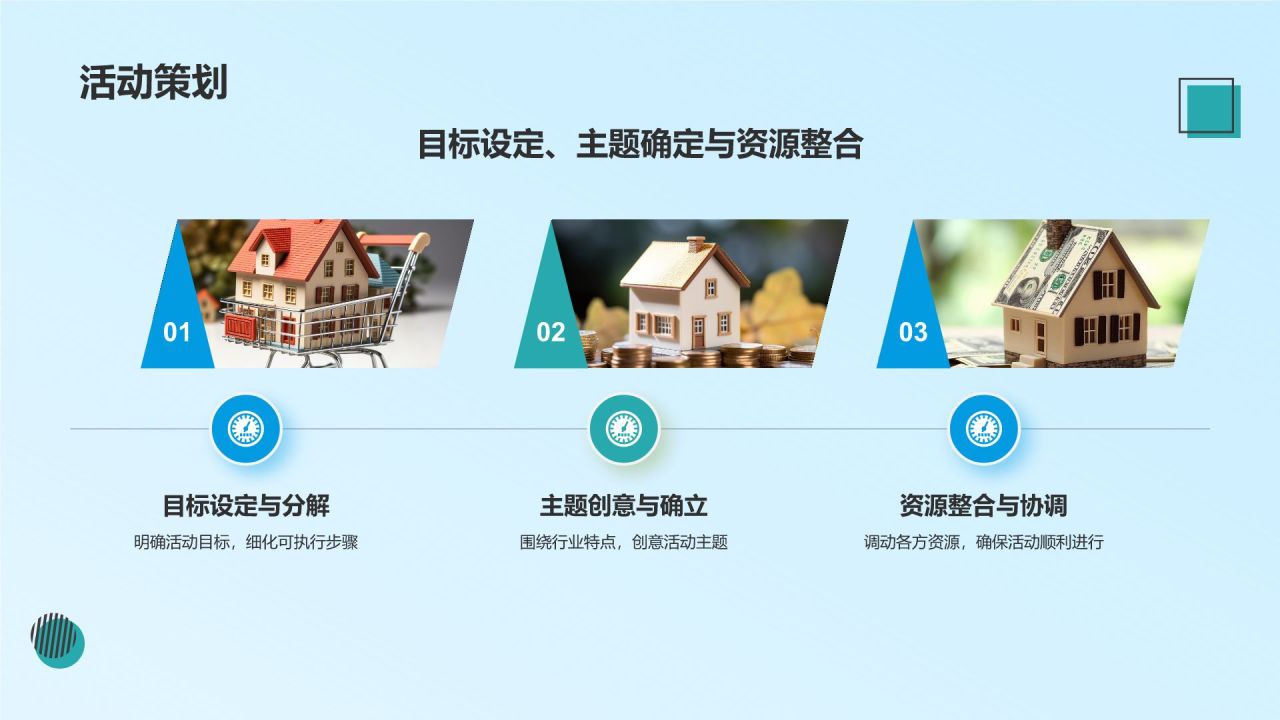 活动策划

目标设定、主题确定与资源整合

01

02

03

目标设定与分解

明确活动目标，细化可执行步骤

主题创意与确立

围绕行业特点，创意活动主题

资源整合与协调

调动各方资源，确保活动顺利进行